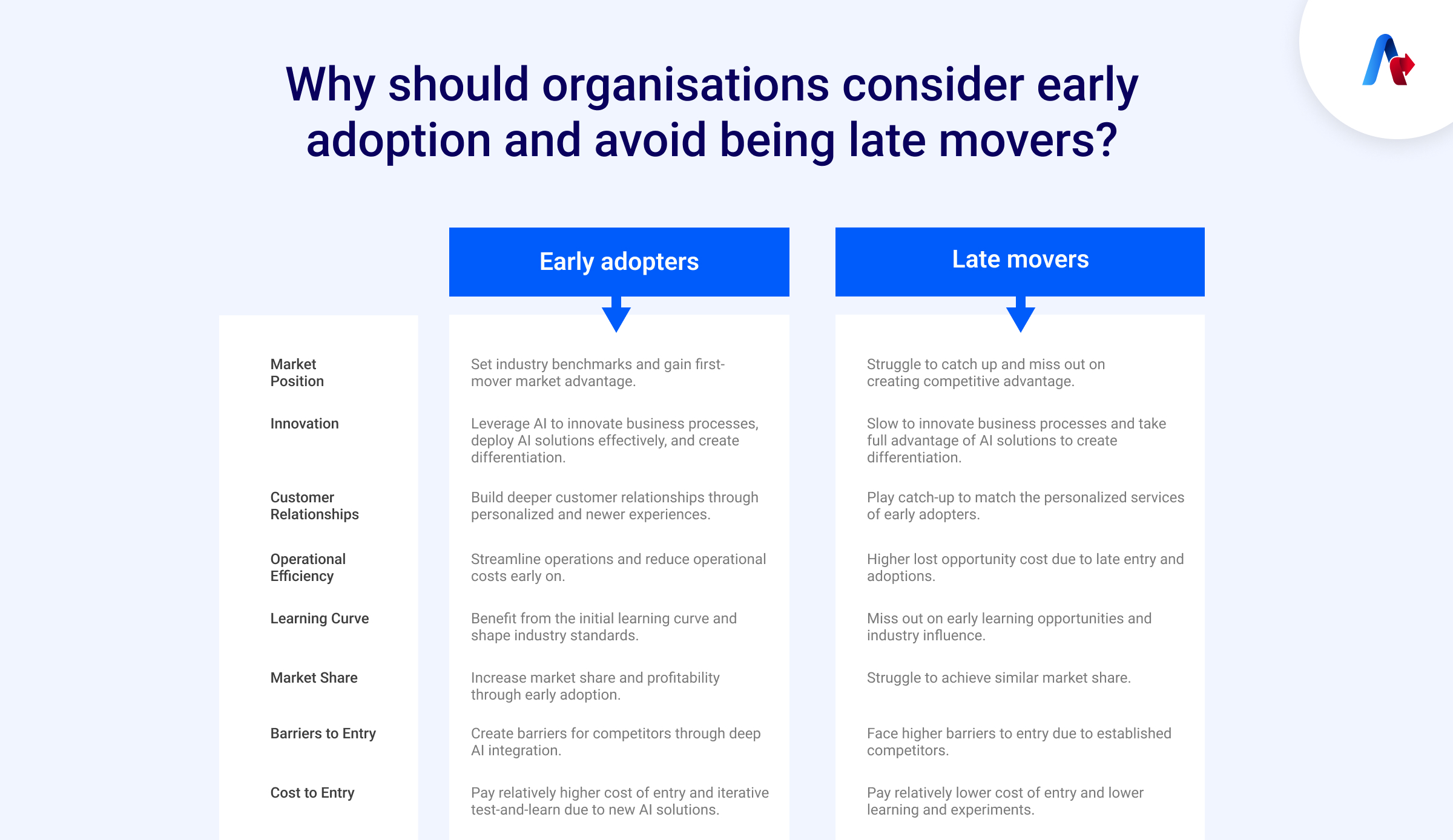 Why should organisations consider early adoption and avoid being late movers?

|  | Early adopters | Late movers |
|---|---|---|
| Market Position | Set industry benchmarks and gain first-mover market advantage. | Struggle to catch up and miss out on creating competitive advantage. |
| Innovation | Leverage AI to innovate business processes, deploy AI solutions effectively, and create differentiation. | Slow to innovate business processes and take full advantage of AI solutions to create differentiation. |
| Customer Relationships | Build deeper customer relationships through personalized and newer experiences. | Play catch-up to match the personalized services of early adopters. |
| Operational Efficiency | Streamline operations and reduce operational costs early on. | Higher lost opportunity cost due to late entry and adoptions. |
| Learning Curve | Benefit from the initial learning curve and shape industry standards. | Miss out on early learning opportunities and industry influence. |
| Market Share | Increase market share and profitability through early adoption. | Struggle to achieve similar market share. |
| Barriers to Entry | Create barriers for competitors through deep AI integration. | Face higher barriers to entry due to established competitors. |
| Cost to Entry | Pay relatively higher cost of entry and iterative test-and-learn due to new AI solutions. | Pay relatively lower cost of entry and lower learning and experiments. |